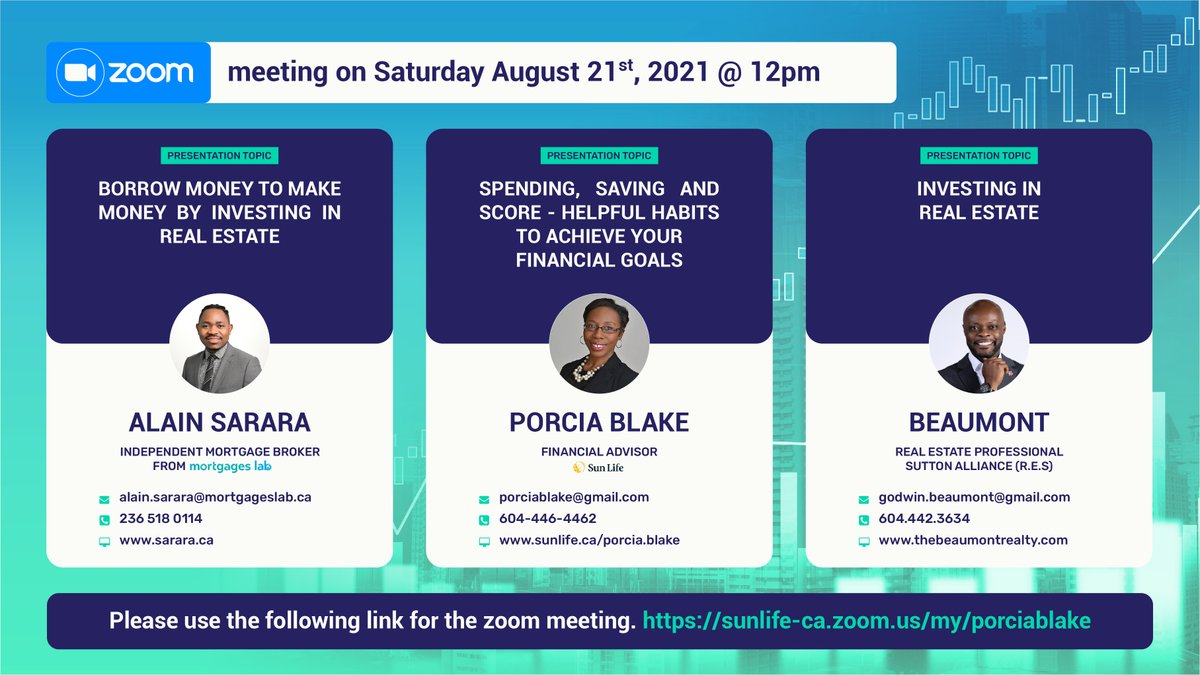 zoom meeting on Saturday August 21$^{st}$, 2021 @ 12pm

PRESENTATION TOPIC

BORROW MONEY TO MAKE MONEY BY INVESTING IN REAL ESTATE

ALAIN SARARA

INDEPENDENT MORTGAGE BROKER FROM mortgages lab

alain.sarara@mortgageslab.ca

236 518 0114

www.sarara.ca

PRESENTATION TOPIC

SPENDING, SAVING AND SCORE - HELPFUL HABITS TO ACHIEVE YOUR FINANCIAL GOALS

PORCIA BLAKE

FINANCIAL ADVISOR

Sun Life

porciablake@gmail.com

604-446-4462

www.sunlife.ca/porcia.blake

PRESENTATION TOPIC

INVESTING IN REAL ESTATE

BEAUMONT

REAL ESTATE PROFESSIONAL SUTTON ALLIANCE (R.E.S)

godwin.beaumont@gmail.com

604.442.3634

www.thebeaumontrealty.com

Please use the following link for the zoom meeting. https://sunlife-ca.zoom.us/my/porciablake